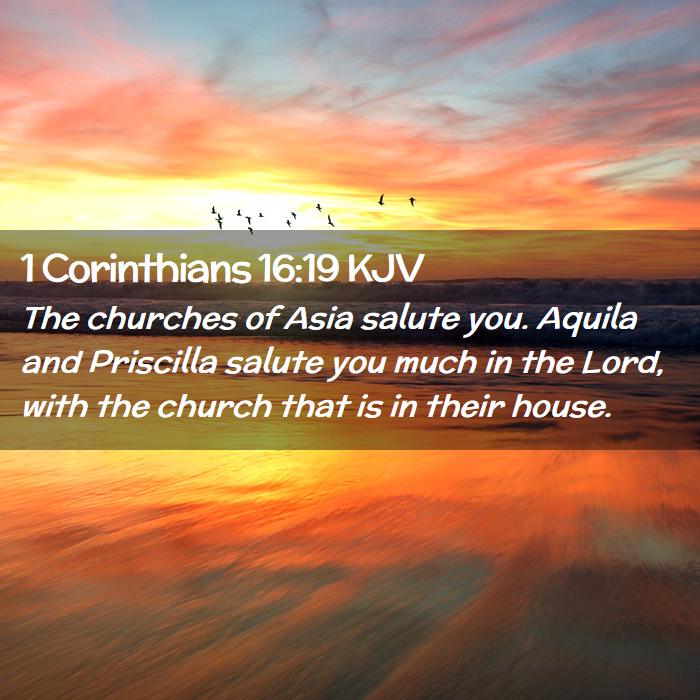 1 Corinthians 16:19 KJV
The churches of Asia salute you. Aquila and Priscilla salute you much in the Lord, with the church that is in their house.